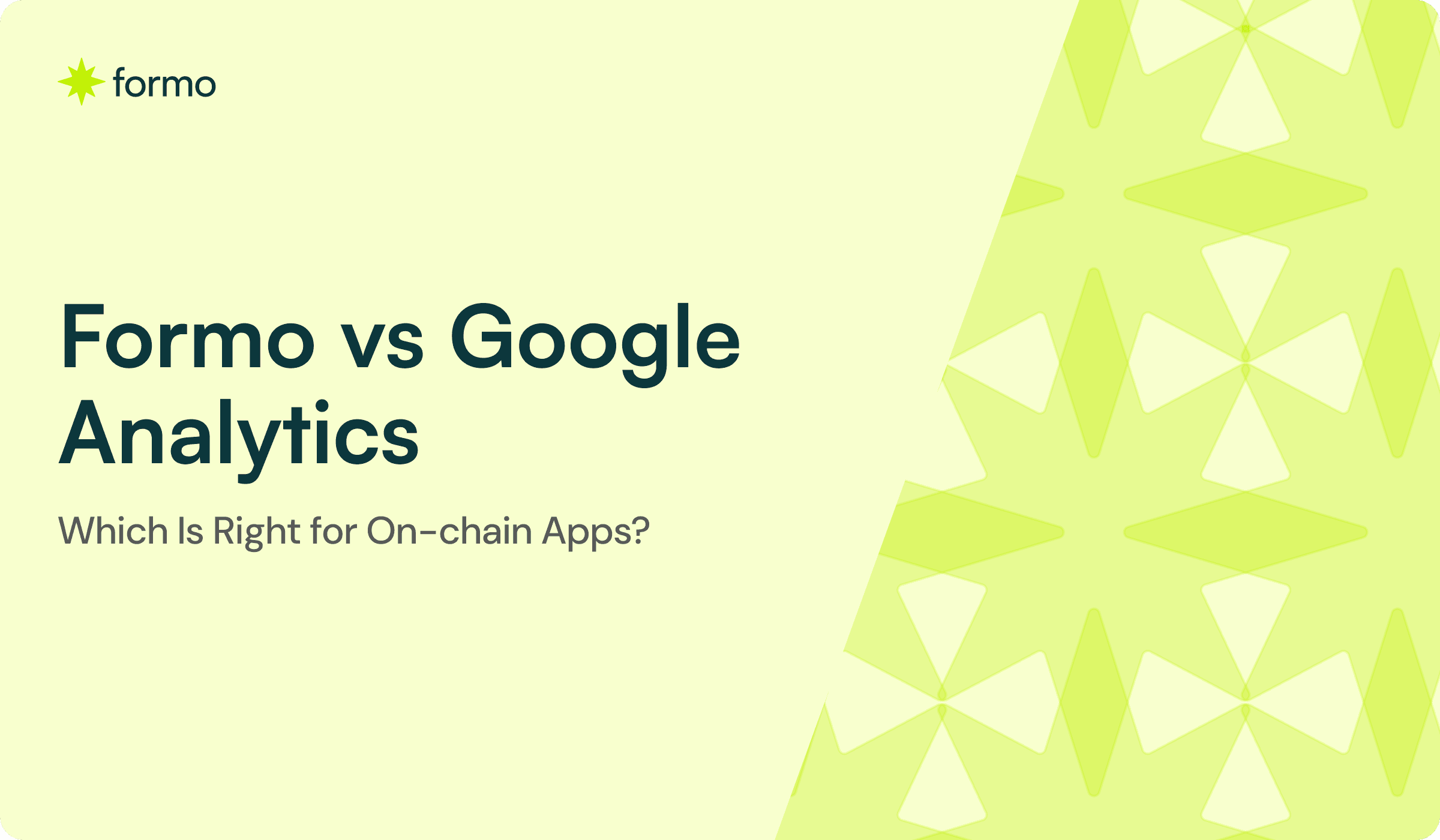 formo

Formo vs Google Analytics

Which Is Right for On-chain Apps?